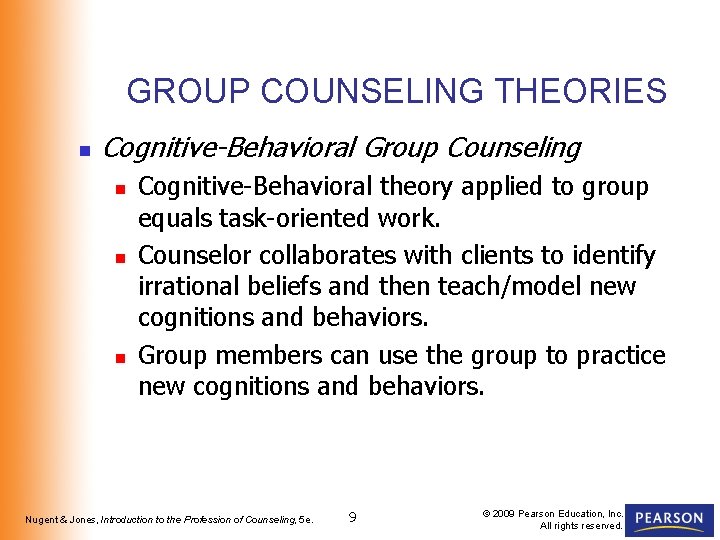 GROUP COUNSELING THEORIES

Cognitive-Behavioral Group Counseling

Cognitive-Behavioral theory applied to group equals task-oriented work.

Counselor collaborates with clients to identify irrational beliefs and then teach/model new cognitions and behaviors.

Group members can use the group to practice new cognitions and behaviors.

Nugent & Jones, Introduction to the Profession of Counseling, 5e.

9

© 2009 Pearson Education, Inc. All rights reserved.

PEARSON